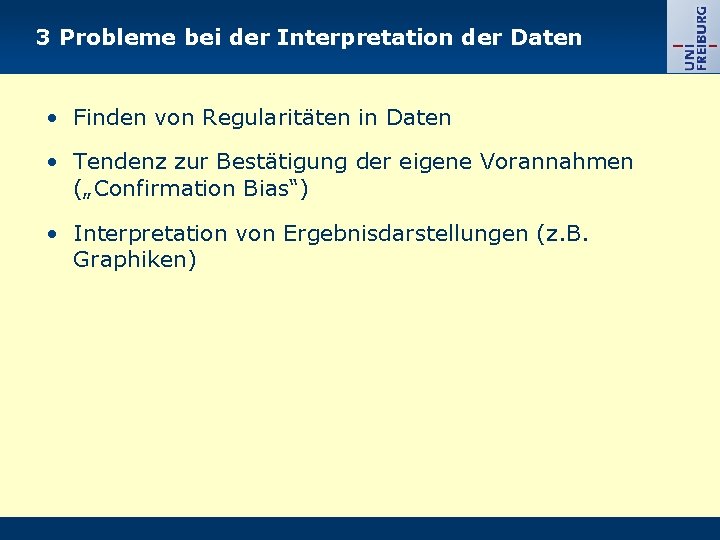 3 Probleme bei der Interpretation der Daten

UNI
FREIBURG

• Finden von Regularitäten in Daten

• Tendenz zur Bestätigung der eigene Vorannahmen („Confirmation Bias“)

• Interpretation von Ergebnisdarstellungen (z.B. Graphiken)